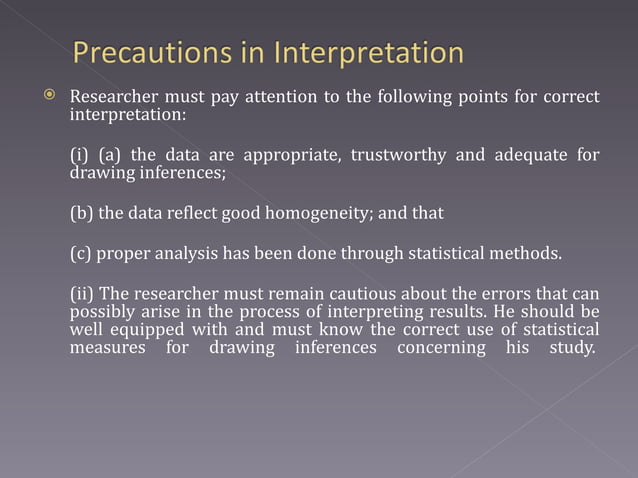 Precautions in Interpretation

Researcher must pay attention to the following points for correct interpretation:

(i) (a) the data are appropriate, trustworthy and adequate for drawing inferences;

(b) the data reflect good homogeneity; and that

(c) proper analysis has been done through statistical methods.

(ii) The researcher must remain cautious about the errors that can possibly arise in the process of interpreting results. He should be well equipped with and must know the correct use of statistical measures for drawing inferences concerning his study.